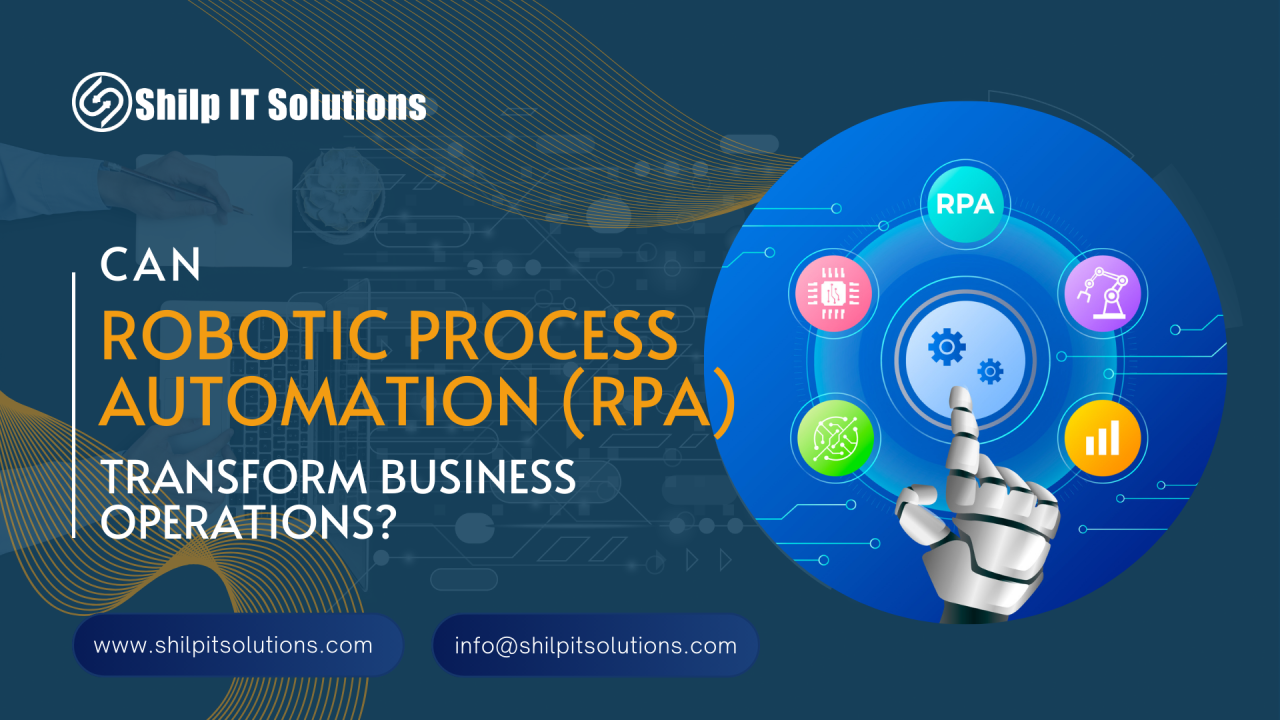 Shilp IT Solutions

CAN
ROBOTIC PROCESS AUTOMATION (RPA)
TRANSFORM BUSINESS OPERATIONS?

RPA

www.shilpitsolutions.com
info@shilpitsolutions.com